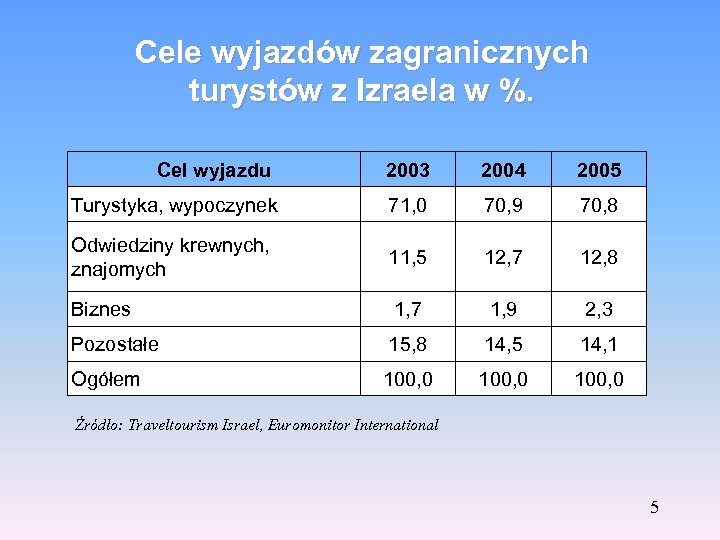 Cele wyjazdów zagranicznych turystów z Izraela w %.

| Cel wyjazdu | 2003 | 2004 | 2005 |
|---|---|---|---|
| Turystyka, wypoczynek | 71,0 | 70,9 | 70,8 |
| Odwiedziny krewnych, znajomych | 11,5 | 12,7 | 12,8 |
| Biznes | 1,7 | 1,9 | 2,3 |
| Pozostałe | 15,8 | 14,5 | 14,1 |
| Ogółem | 100,0 | 100,0 | 100,0 |

Źródło: Traveltourism Israel, Euromonitor International

5